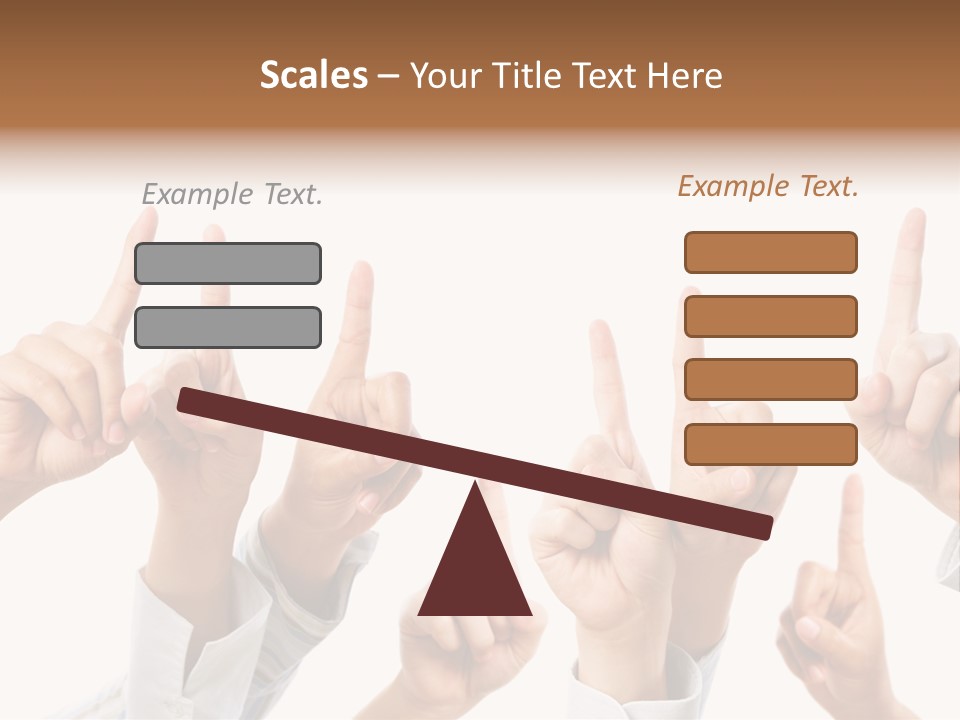 Scales – Your Title Text Here

Example Text.

Example Text.